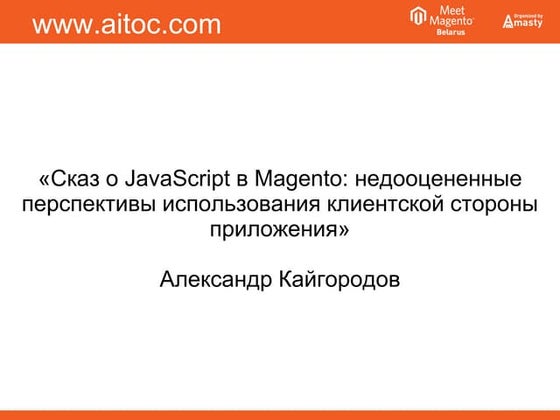 www.aitoc.com

Meet Magento Belarus

Organized by Amasty

«Сказ о JavaScript в Magento: недооцененные перспективы использования клиентской стороны приложения»

Александр Кайгородов